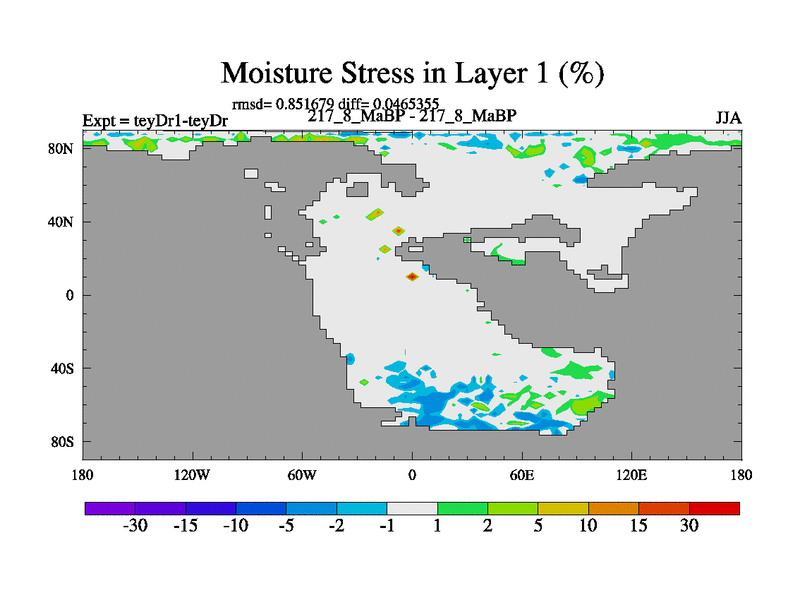 Moisture Stress in Layer 1 (%)

rmsd= 0.851679 diff= 0.0465355

Expt = teyDr1-teyDr

217_8_MaBP - 217_8_MaBP

JJA

80N

40N

0

40S

80S

180

120W

60W

0

60E

120E

180

-30

-15

-10

-5

-2

-1

1

2

5

10

15

30